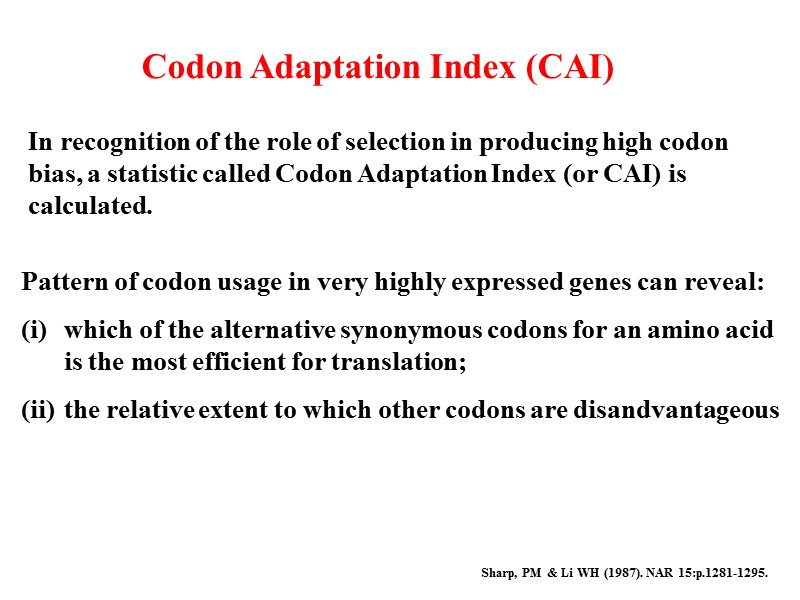 Codon Adaptation Index (CAI)

In recognition of the role of selection in producing high codon bias, a statistic called Codon Adaptation Index (or CAI) is calculated.

Pattern of codon usage in very highly expressed genes can reveal:

(i) which of the alternative synonymous codons for an amino acid is the most efficient for translation;

(ii) the relative extent to which other codons are disandvantageous

Sharp, PM & Li WH (1987). NAR 15:p.1281-1295.